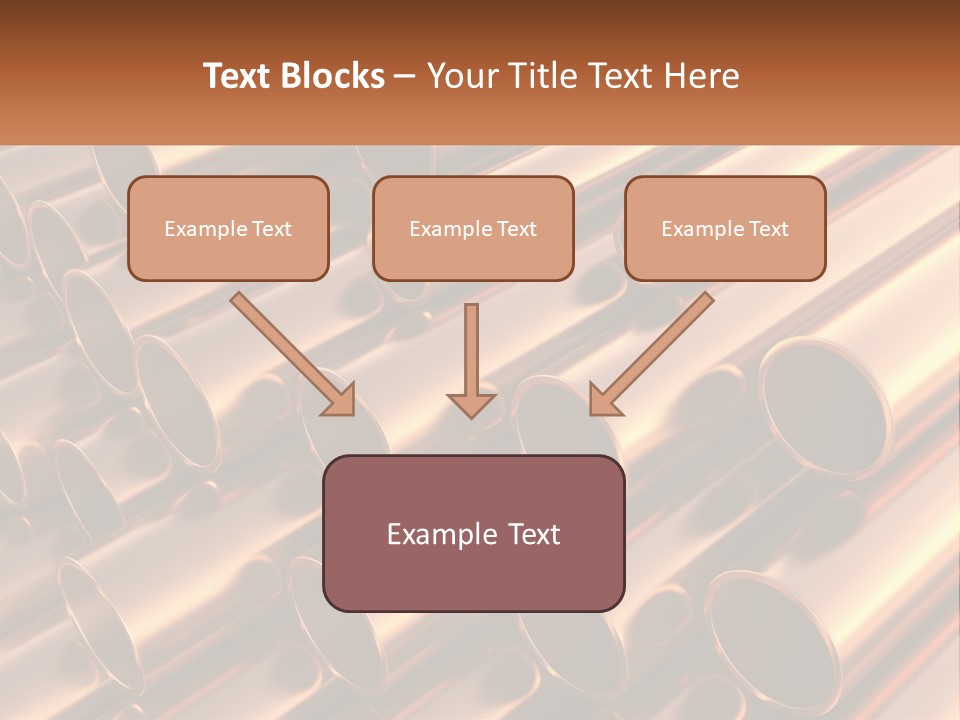 Text Blocks – Your Title Text Here

Example Text

Example Text

Example Text

Example Text